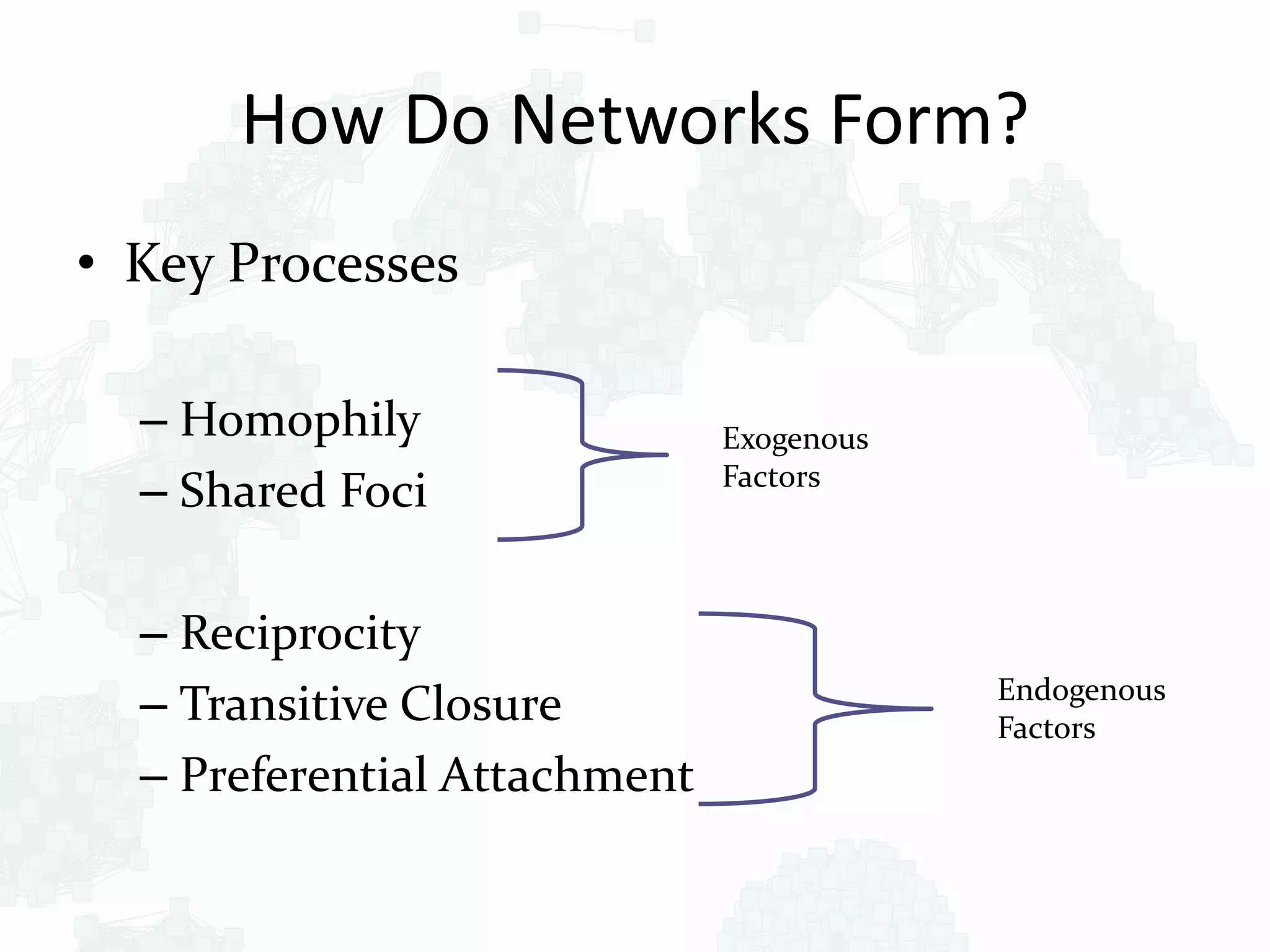 How Do Networks Form?

• Key Processes

– Homophily
– Shared Foci

Exogenous Factors

– Reciprocity
– Transitive Closure
– Preferential Attachment

Endogenous Factors